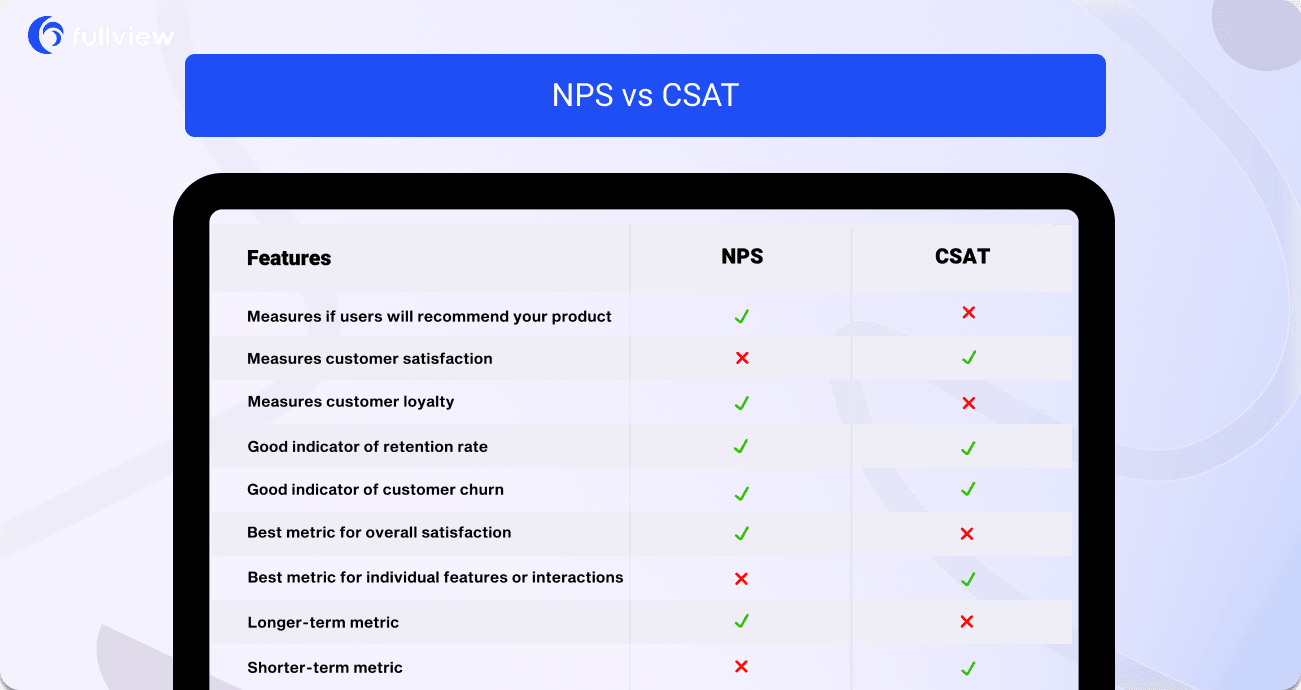 fullview

NPS vs CSAT

| Features | NPS | CSAT |
|---|---|---|
| Measures if users will recommend your product | ✓ | ✗ |
| Measures customer satisfaction | ✗ | ✓ |
| Measures customer loyalty | ✓ | ✗ |
| Good indicator of retention rate | ✓ | ✓ |
| Good indicator of customer churn | ✓ | ✓ |
| Best metric for overall satisfaction | ✓ | ✗ |
| Best metric for individual features or interactions | ✗ | ✓ |
| Longer-term metric | ✓ | ✗ |
| Shorter-term metric | ✗ | ✓ |